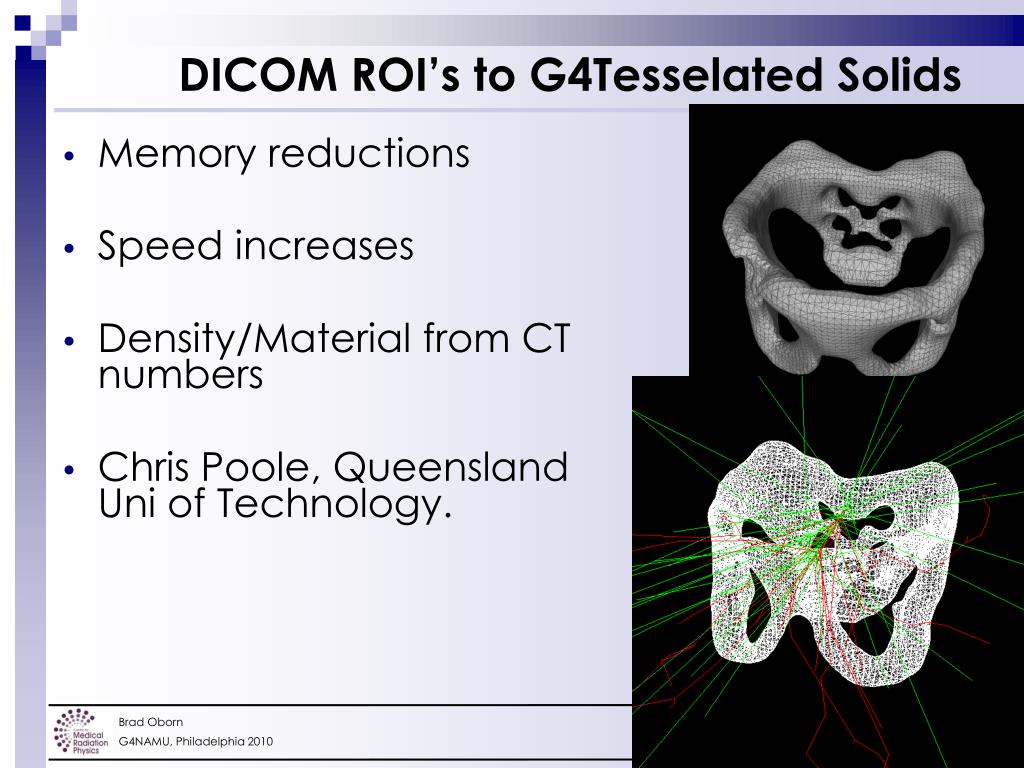 DICOM ROI's to G4Tesselated Solids

• Memory reductions

• Speed increases

• Density/Material from CT numbers

• Chris Poole, Queensland Uni of Technology.

Medical Radiation Physics

Brad Oborn

G4NAMU, Philadelphia 2010